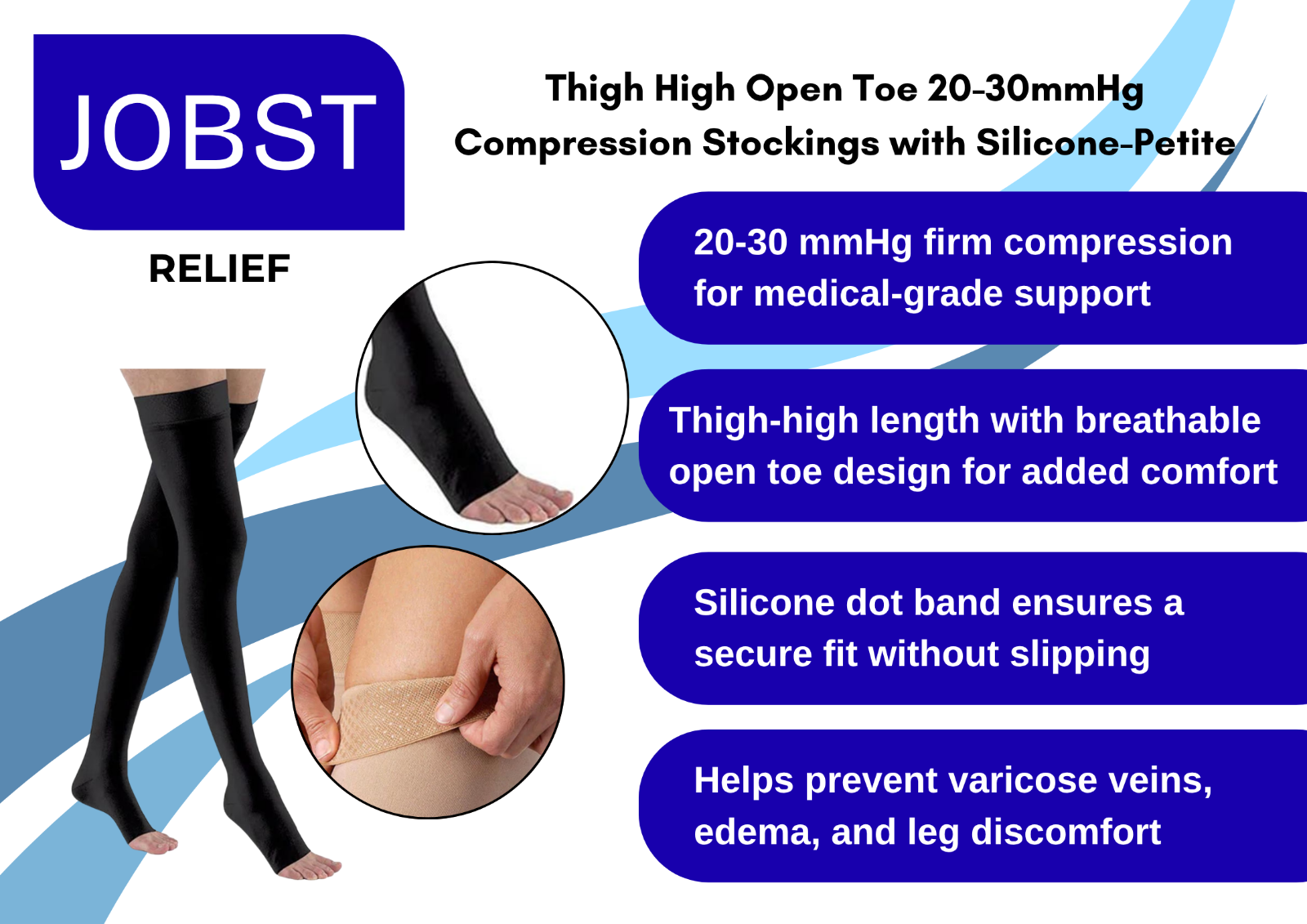 JOBST

RELIEF

Thigh High Open Toe 20-30mmHg Compression Stockings with Silicone-Petite

20-30 mmHg firm compression for medical-grade support

Thigh-high length with breathable open toe design for added comfort

Silicone dot band ensures a secure fit without slipping

Helps prevent varicose veins, edema, and leg discomfort